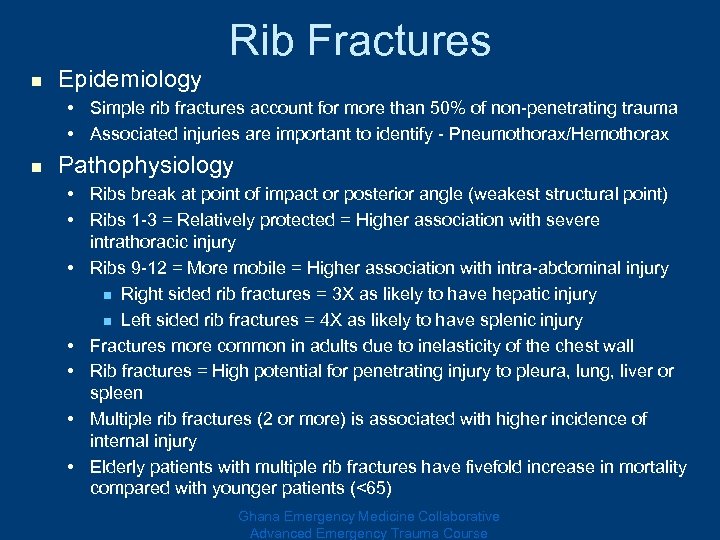 Rib Fractures

- Epidemiology
  - Simple rib fractures account for more than 50% of non-penetrating trauma
  - Associated injuries are important to identify - Pneumothorax/Hemothorax
- Pathophysiology
  - Ribs break at point of impact or posterior angle (weakest structural point)
  - Ribs 1-3 = Relatively protected = Higher association with severe intrathoracic injury
  - Ribs 9-12 = More mobile = Higher association with intra-abdominal injury
    - Right sided rib fractures = 3X as likely to have hepatic injury
    - Left sided rib fractures = 4X as likely to have splenic injury
  - Fractures more common in adults due to inelasticity of the chest wall
  - Rib fractures = High potential for penetrating injury to pleura, lung, liver or spleen
  - Multiple rib fractures (2 or more) is associated with higher incidence of internal injury
  - Elderly patients with multiple rib fractures have fivefold increase in mortality compared with younger patients (<65)

Ghana Emergency Medicine Collaborative
Advanced Emergency Trauma Course